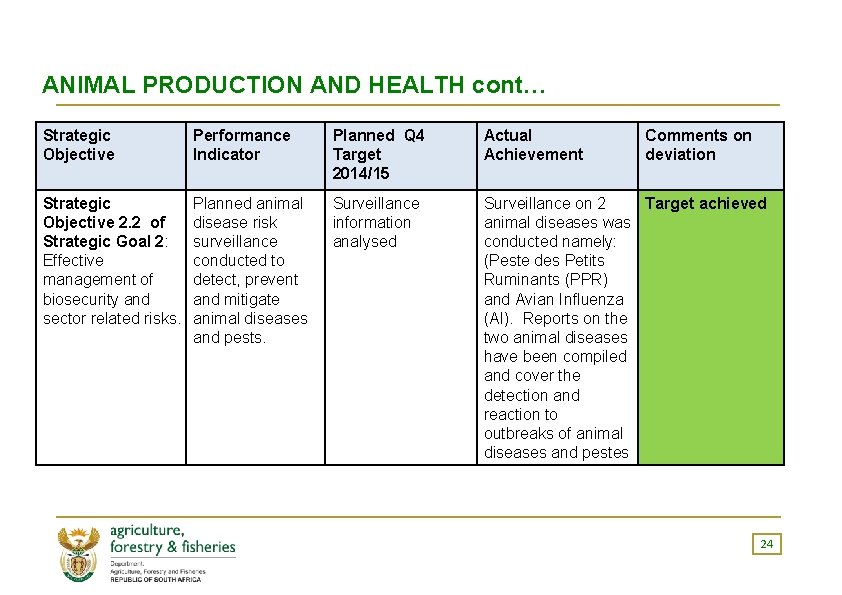 ANIMAL PRODUCTION AND HEALTH cont…

| Strategic Objective | Performance Indicator | Planned Q4 Target 2014/15 | Actual Achievement | Comments on deviation |
|---|---|---|---|---|
| Strategic Objective 2.2 of Strategic Goal 2: Effective management of biosecurity and sector related risks. | Planned animal disease risk surveillance conducted to detect, prevent and mitigate animal diseases and pests. | Surveillance information analysed | Surveillance on 2 animal diseases was conducted namely: (Peste des Petits Ruminants (PPR) and Avian Influenza (AI). Reports on the two animal diseases have been compiled and cover the detection and reaction to outbreaks of animal diseases and pestes | Target achieved |

agriculture, forestry & fisheries
Department: Agriculture, Forestry and Fisheries
REPUBLIC OF SOUTH AFRICA

24